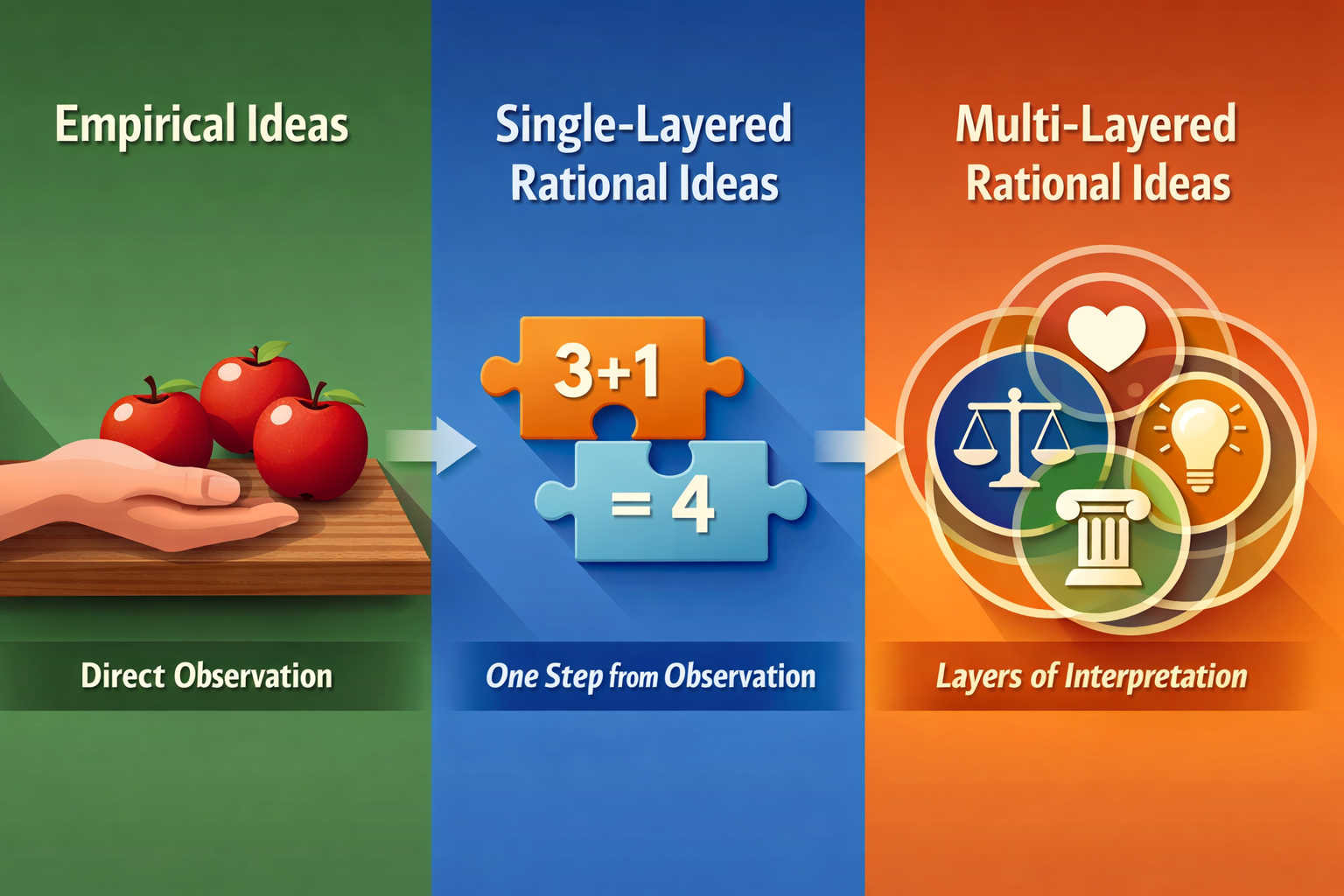 Empirical Ideas

Direct Observation

Single-Layered Rational Ideas

$3+1$

$= 4$

One Step from Observation

Multi-Layered Rational Ideas

Layers of Interpretation